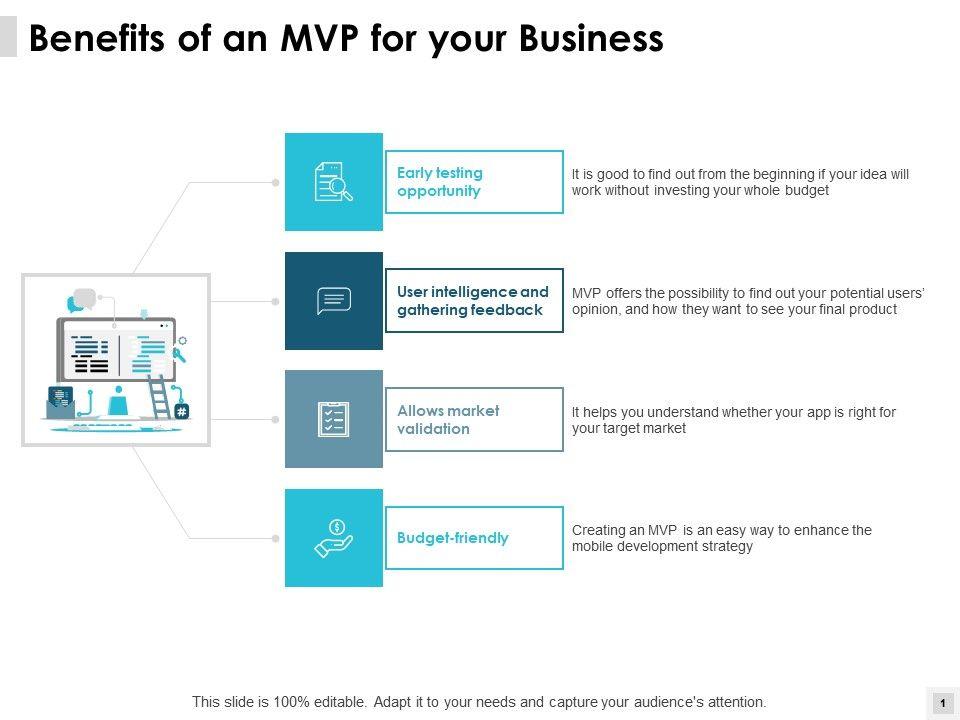 Benefits of an MVP for your Business

Early testing opportunity

It is good to find out from the beginning if your idea will work without investing your whole budget

User intelligence and gathering feedback

MVP offers the possibility to find out your potential users' opinion, and how they want to see your final product

Allows market validation

It helps you understand whether your app is right for your target market

Budget-friendly

Creating an MVP is an easy way to enhance the mobile development strategy

This slide is 100% editable. Adapt it to your needs and capture your audience's attention.

1